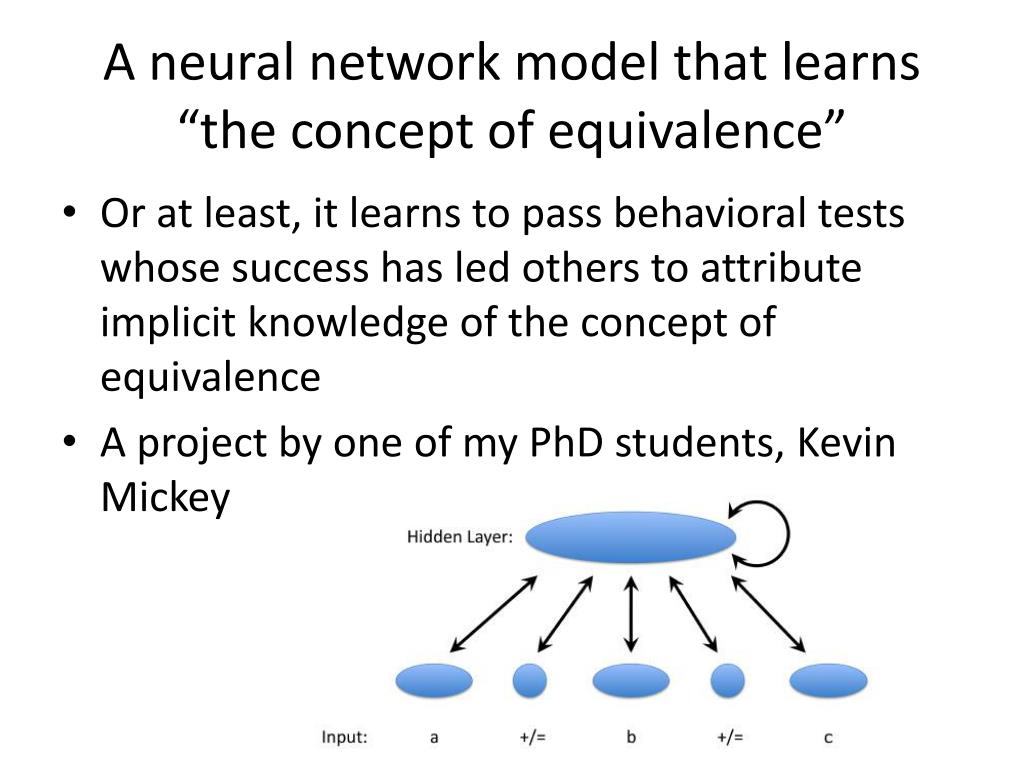 A neural network model that learns “the concept of equivalence”

• Or at least, it learns to pass behavioral tests whose success has led others to attribute implicit knowledge of the concept of equivalence

• A project by one of my PhD students, Kevin Mickey

Hidden Layer:

Input: a +/= b +/= c